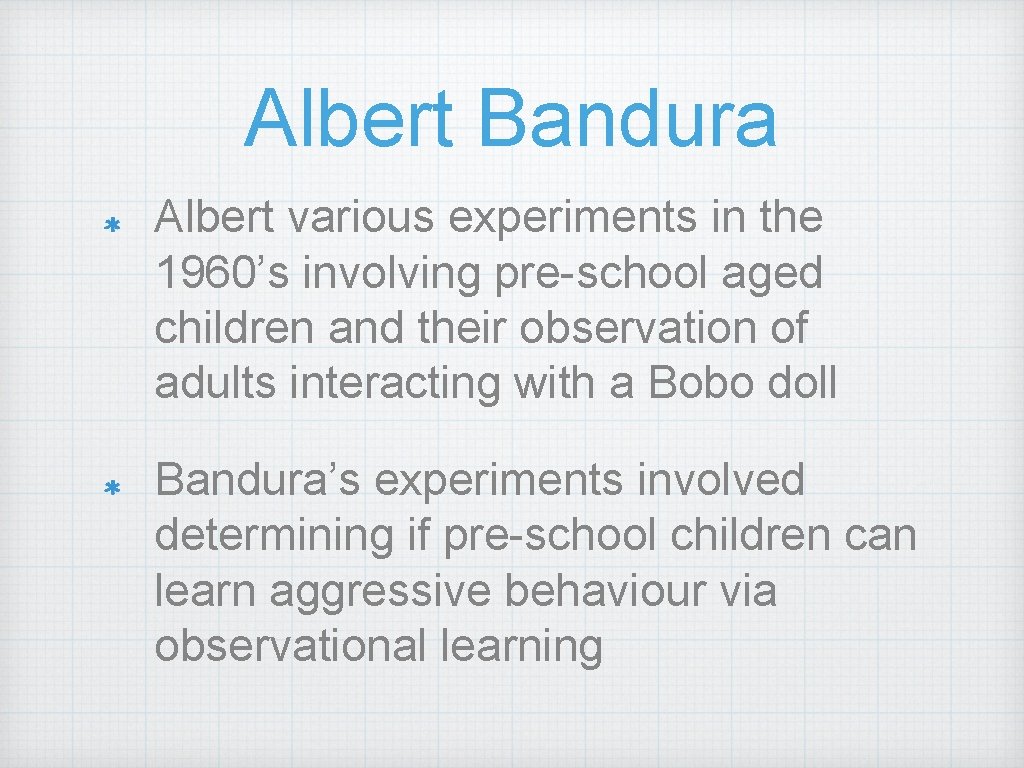 Albert Bandura

* Albert various experiments in the 1960’s involving pre-school aged children and their observation of adults interacting with a Bobo doll

* Bandura’s experiments involved determining if pre-school children can learn aggressive behaviour via observational learning